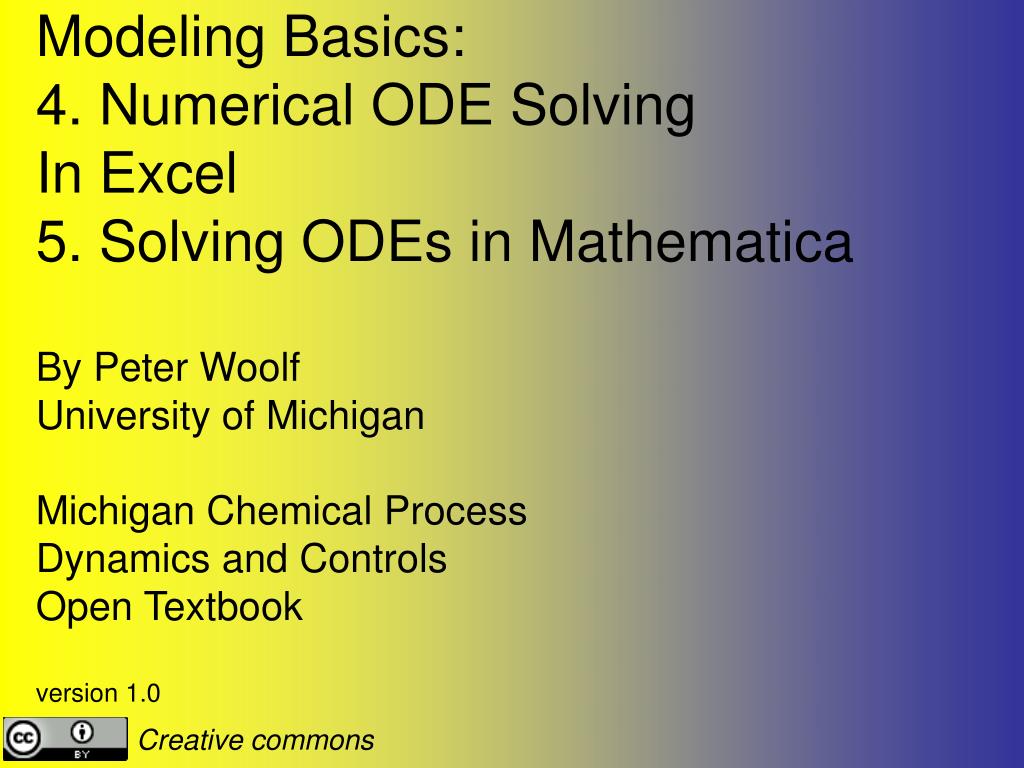 Modeling Basics:
4. Numerical ODE Solving
In Excel
5. Solving ODEs in Mathematica

By Peter Woolf
University of Michigan

Michigan Chemical Process
Dynamics and Controls
Open Textbook

version 1.0

cc BY

Creative commons